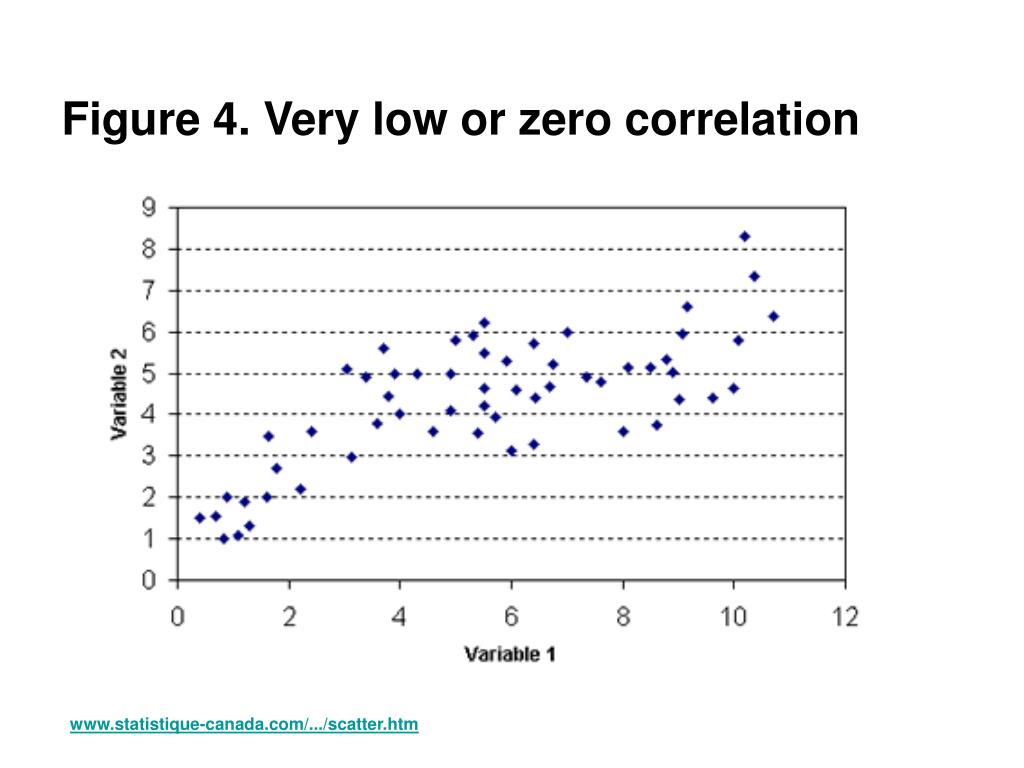 Figure 4. Very low or zero correlation

9
8
7
6
5
4
3
2
1
0

Variable 2

0 2 4 6 8 10 12

Variable 1

www.statistique-canada.com/.../scatter.htm